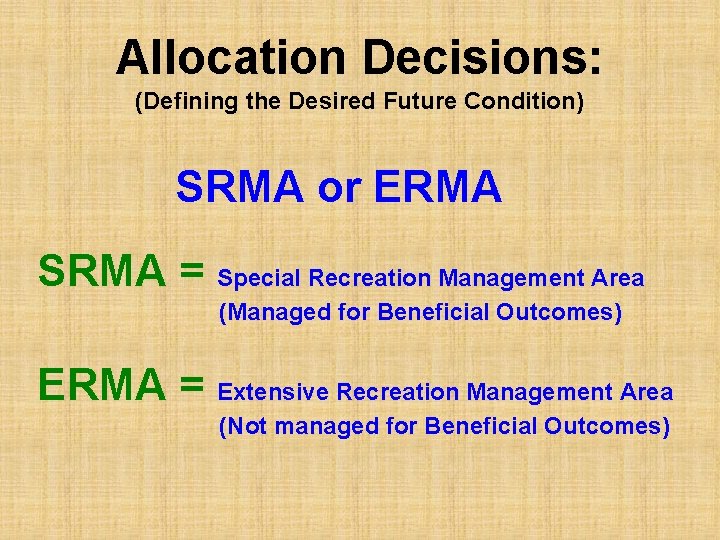 Allocation Decisions:
(Defining the Desired Future Condition)

SRMA or ERMA

SRMA = Special Recreation Management Area
(Managed for Beneficial Outcomes)

ERMA = Extensive Recreation Management Area
(Not managed for Beneficial Outcomes)